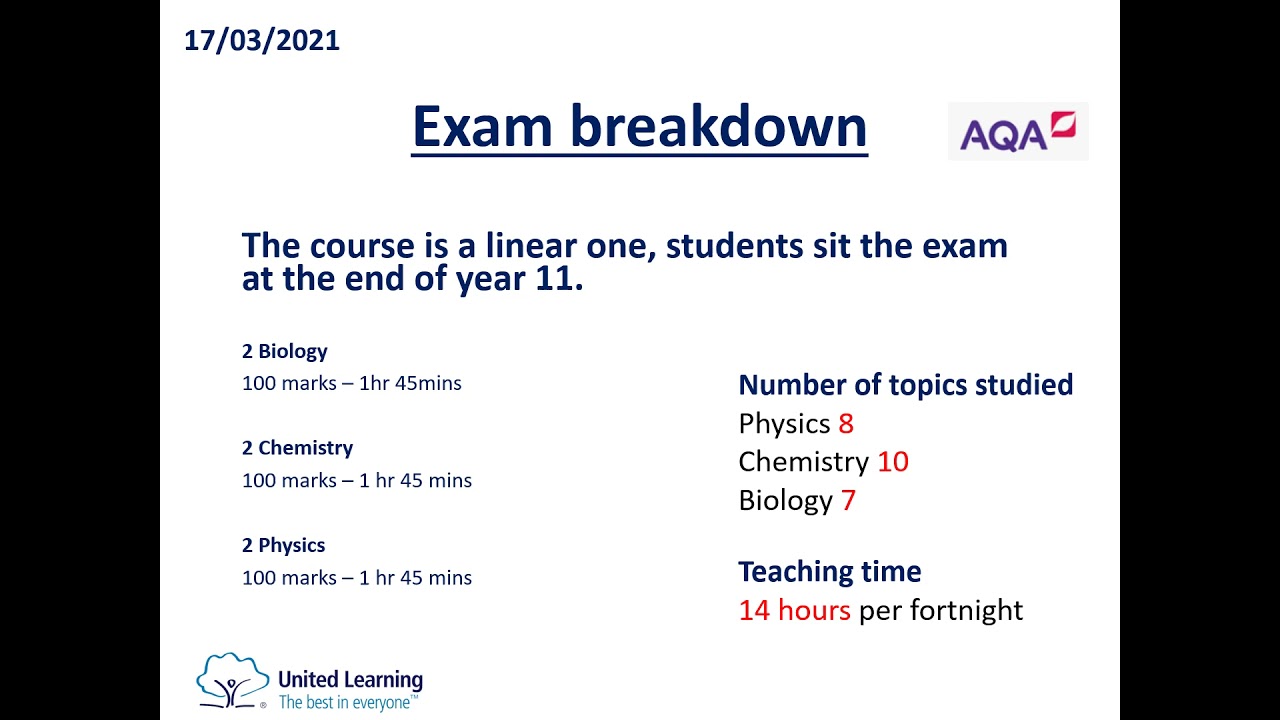 17/03/2021

Exam breakdown

AQA

The course is a linear one, students sit the exam at the end of year 11.

2 Biology
100 marks – 1hr 45mins

2 Chemistry
100 marks – 1 hr 45 mins

2 Physics
100 marks – 1 hr 45 mins

Number of topics studied
Physics 8
Chemistry 10
Biology 7

Teaching time
14 hours per fortnight

United Learning
The best in everyone™